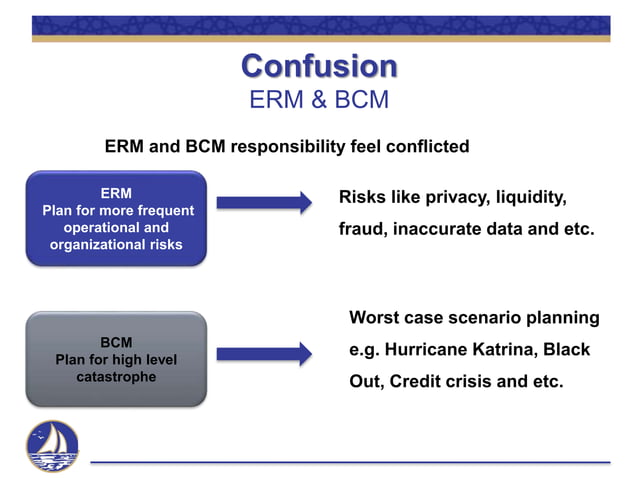 Confusion
ERM & BCM

ERM and BCM responsibility feel conflicted

ERM
Plan for more frequent operational and organizational risks

Risks like privacy, liquidity, fraud, inaccurate data and etc.

BCM
Plan for high level catastrophe

Worst case scenario planning e.g. Hurricane Katrina, Black Out, Credit crisis and etc.